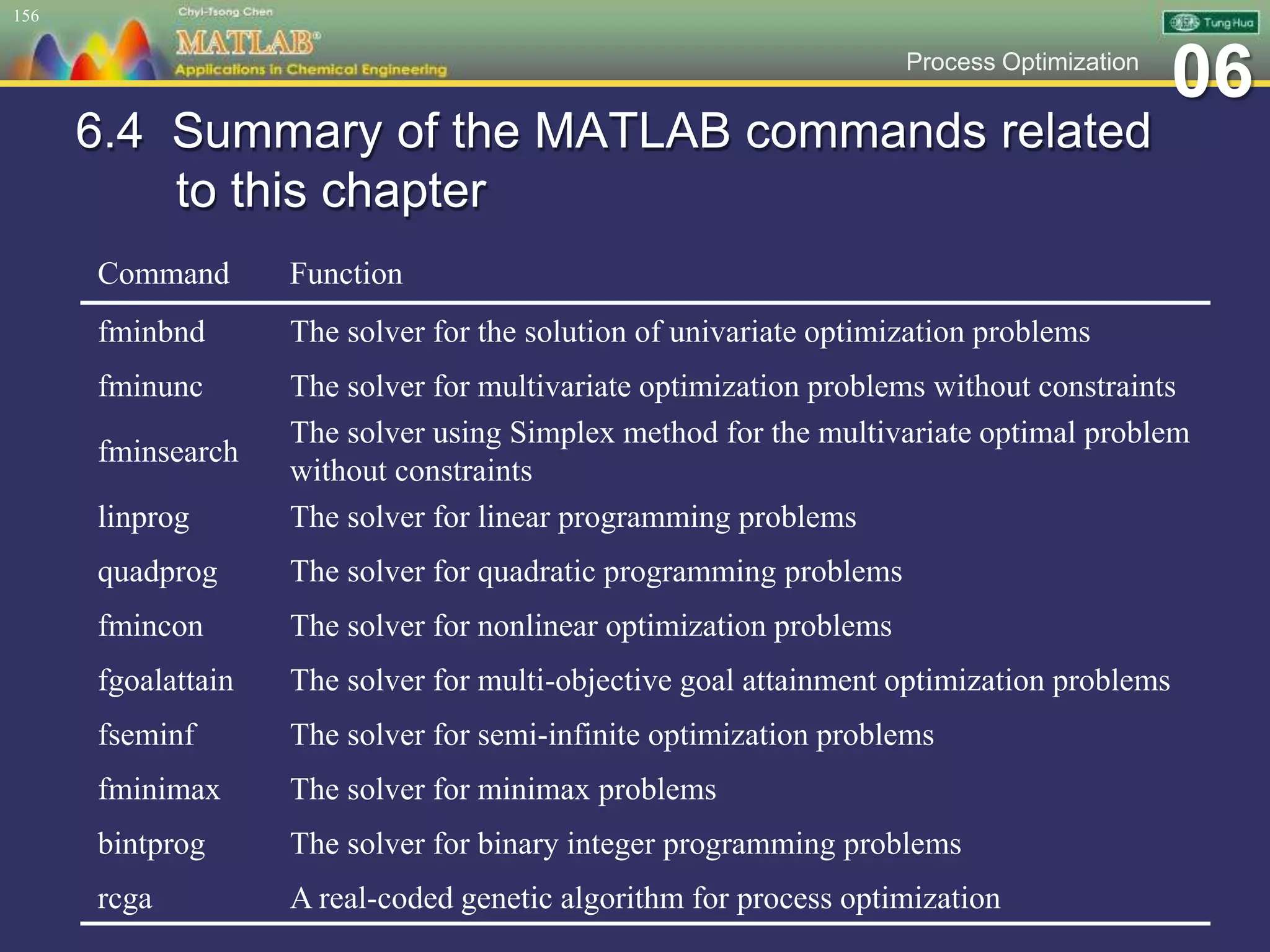 156

Chyi-Tsong Chen

MATLAB®

Applications in Chemical Engineering

Tung Hua

Process Optimization

06

6.4 Summary of the MATLAB commands related to this chapter

| Command | Function |
|---|---|
| fminbnd | The solver for the solution of univariate optimization problems |
| fminunc | The solver for multivariate optimization problems without constraints |
| fminsearch | The solver using Simplex method for the multivariate optimal problem without constraints |
| linprog | The solver for linear programming problems |
| quadprog | The solver for quadratic programming problems |
| fmincon | The solver for nonlinear optimization problems |
| fgoalattain | The solver for multi-objective goal attainment optimization problems |
| fseminf | The solver for semi-infinite optimization problems |
| fminimax | The solver for minimax problems |
| bintprog | The solver for binary integer programming problems |
| rcga | A real-coded genetic algorithm for process optimization |